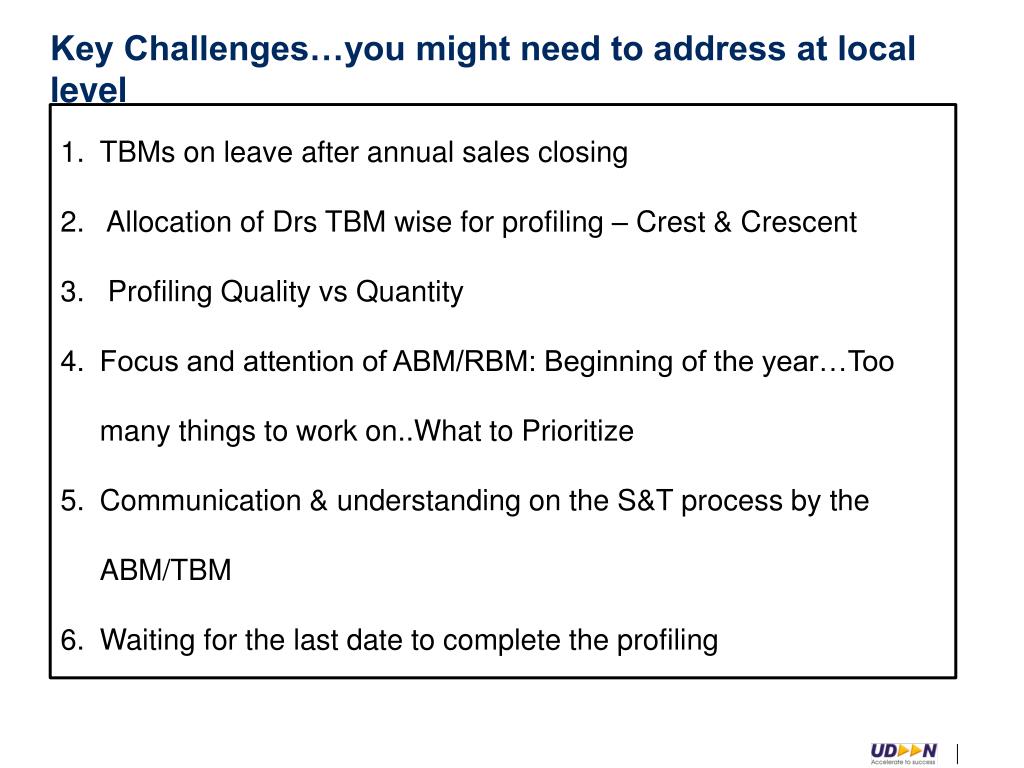 Key Challenges…you might need to address at local level

1. TBMs on leave after annual sales closing

2. Allocation of Drs TBM wise for profiling – Crest & Crescent

3. Profiling Quality vs Quantity

4. Focus and attention of ABM/RBM: Beginning of the year…Too many things to work on..What to Prioritize

5. Communication & understanding on the S&T process by the ABM/TBM

6. Waiting for the last date to complete the profiling

UDAAN
Accelerate to success